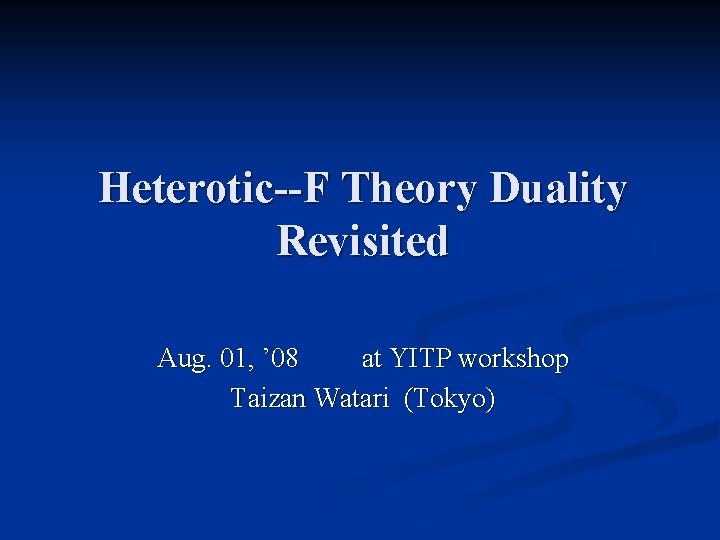 Heterotic--F Theory Duality Revisited

Aug. 01, ’08 at YITP workshop
Taizan Watari (Tokyo)